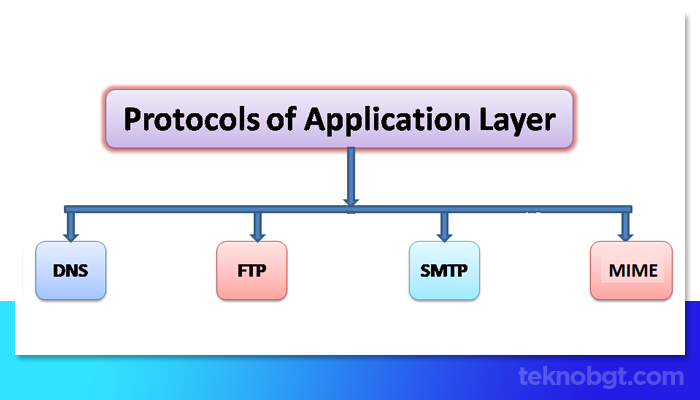 Protocols of Application Layer

DNS

FTP

SMTP

MIME

teknobgt.com